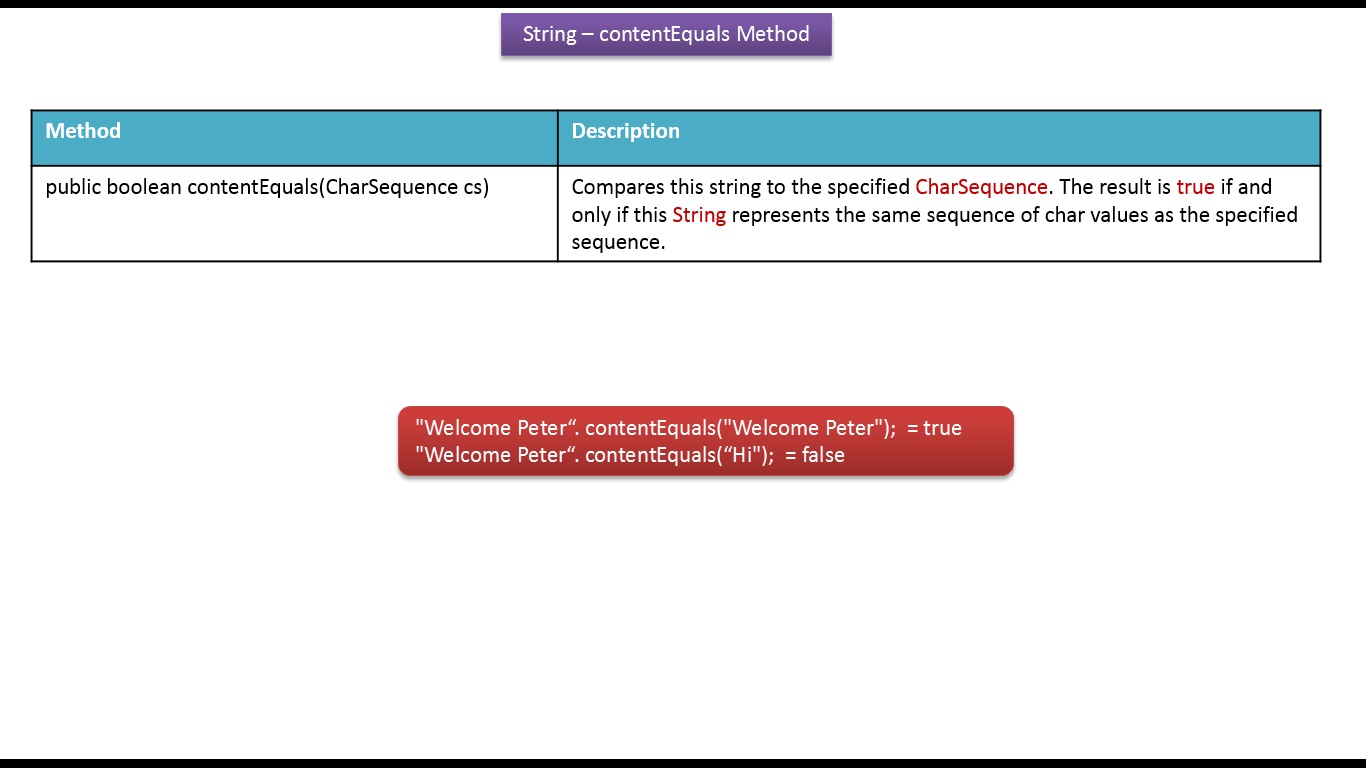 String – contentEquals Method

| Method | Description |
|---|---|
| public boolean contentEquals(CharSequence cs) | Compares this string to the specified CharSequence. The result is true if and only if this String represents the same sequence of char values as the specified sequence. |

"Welcome Peter“. contentEquals("Welcome Peter"); = true
"Welcome Peter“. contentEquals(“Hi"); = false